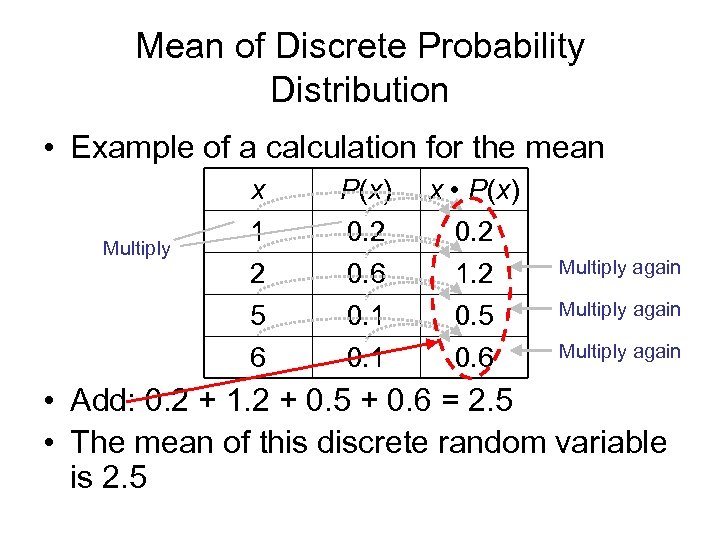 Mean of Discrete Probability Distribution

• Example of a calculation for the mean

| $x$ | $P(x)$ | $x \cdot P(x)$ |
|---|---|---|
| 1 | 0.2 | 0.2 |
| 2 | 0.6 | 1.2 |
| 5 | 0.1 | 0.5 |
| 6 | 0.1 | 0.6 |

Multiply

Multiply again

Multiply again

Multiply again

• Add: 0.2 + 1.2 + 0.5 + 0.6 = 2.5

• The mean of this discrete random variable is 2.5